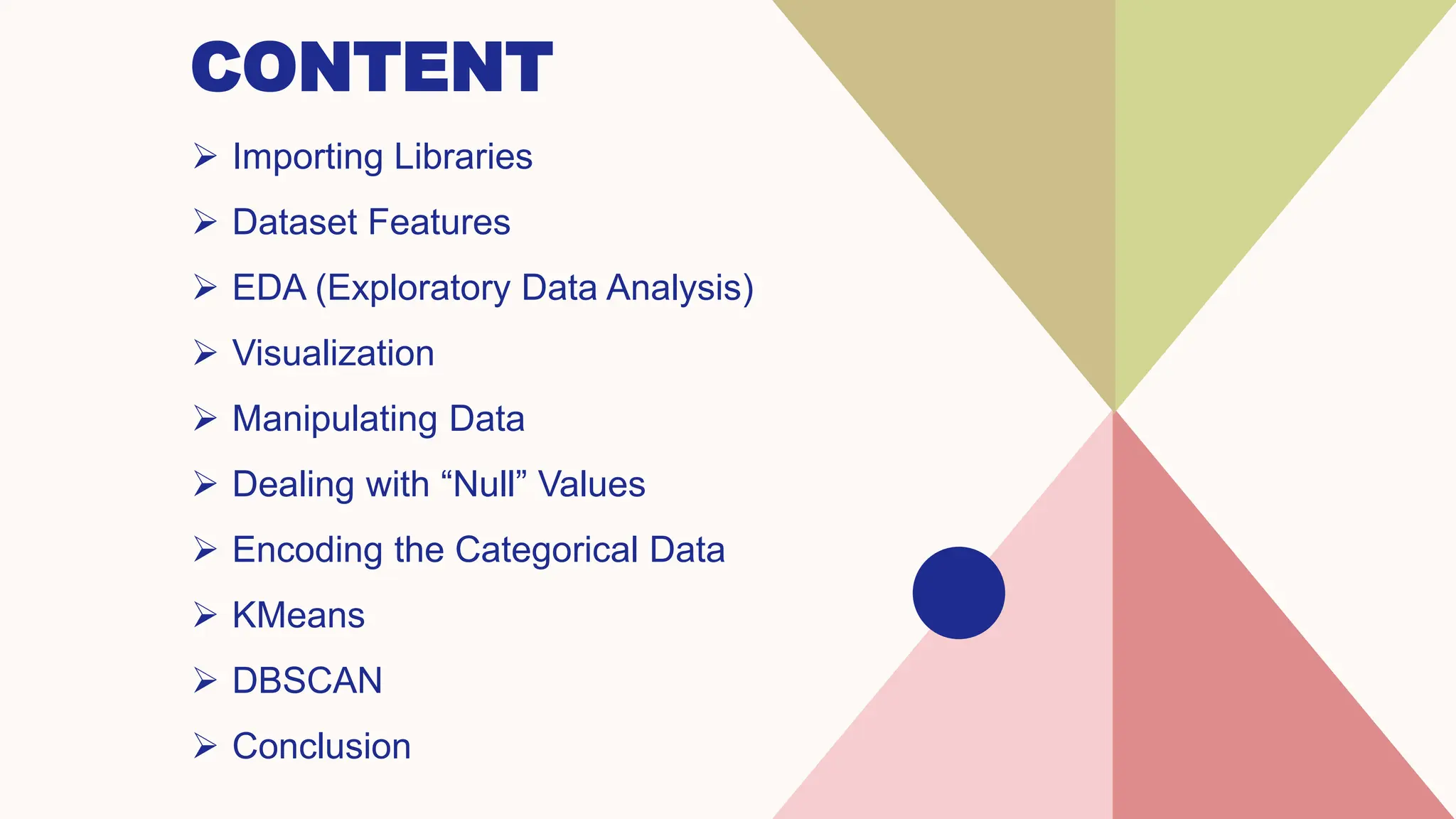 CONTENT

➢ Importing Libraries

➢ Dataset Features

➢ EDA (Exploratory Data Analysis)

➢ Visualization

➢ Manipulating Data

➢ Dealing with “Null” Values

➢ Encoding the Categorical Data

➢ KMeans

➢ DBSCAN

➢ Conclusion